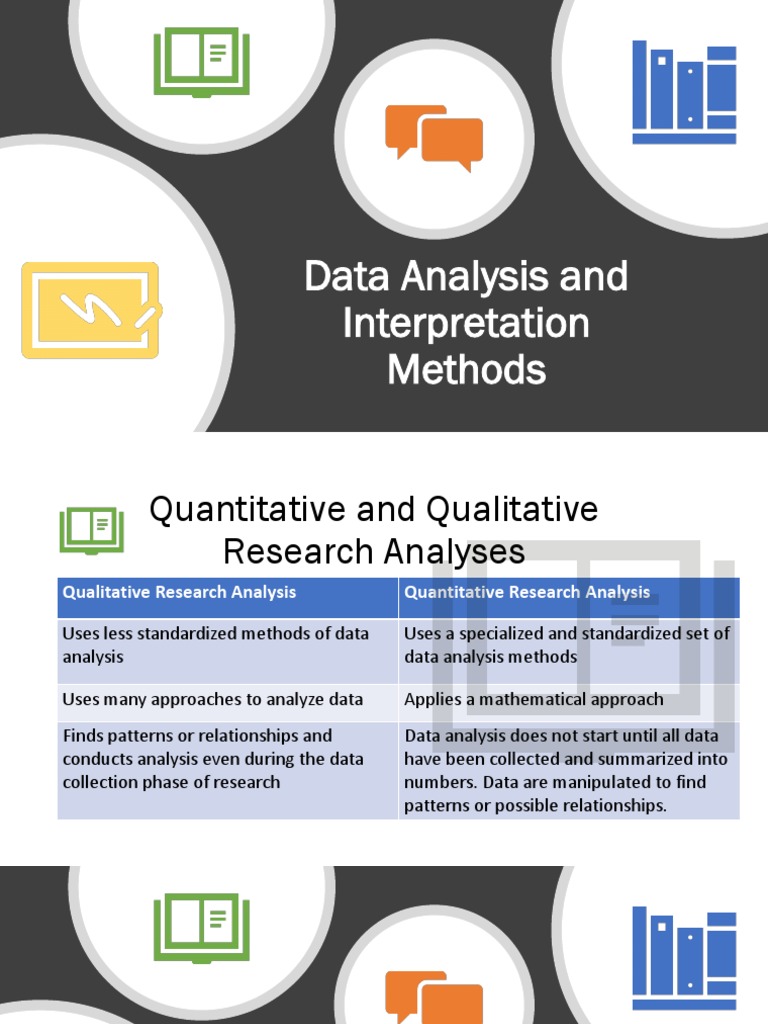 Data Analysis and Interpretation Methods

Quantitative and Qualitative Research Analyses

| Qualitative Research Analysis | Quantitative Research Analysis |
|---|---|
| Uses less standardized methods of data analysis | Uses a specialized and standardized set of data analysis methods |
| Uses many approaches to analyze data | Applies a mathematical approach |
| Finds patterns or relationships and conducts analysis even during the data collection phase of research | Data analysis does not start until all data have been collected and summarized into numbers. Data are manipulated to find patterns or possible relationships. |